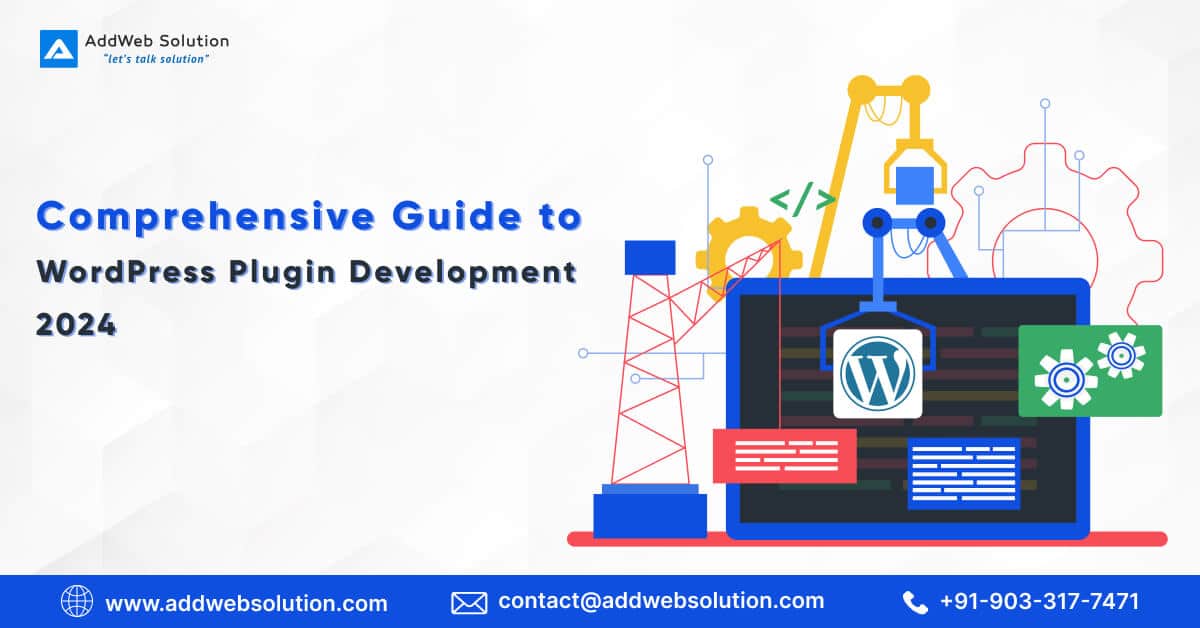 AddWeb Solution
"let's talk solution"

Comprehensive Guide to
WordPress Plugin Development
2024

</>

www.addwebsolution.com
contact@addwebsolution.com
+91-903-317-7471